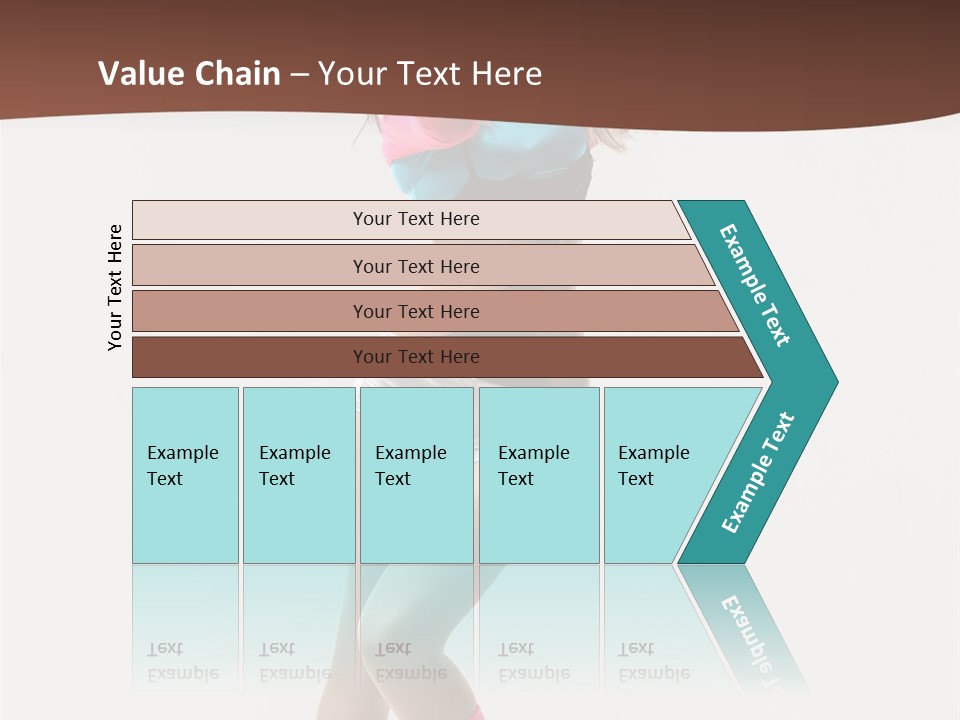 Value Chain – Your Text Here

Your Text Here

Your Text Here

Your Text Here

Your Text Here

Your Text Here

Example Text

Example Text

Example Text

Example Text

Example Text

Example Text

Example Text